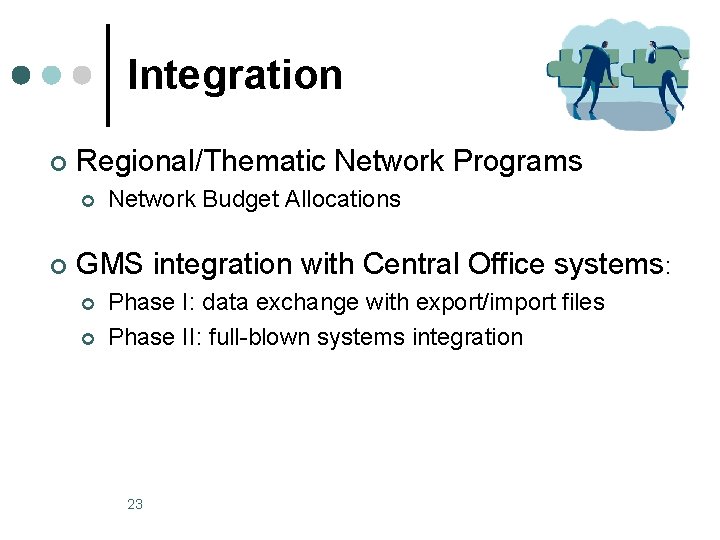 Integration

Regional/Thematic Network Programs

Network Budget Allocations

GMS integration with Central Office systems:

Phase I: data exchange with export/import files

Phase II: full-blown systems integration

23